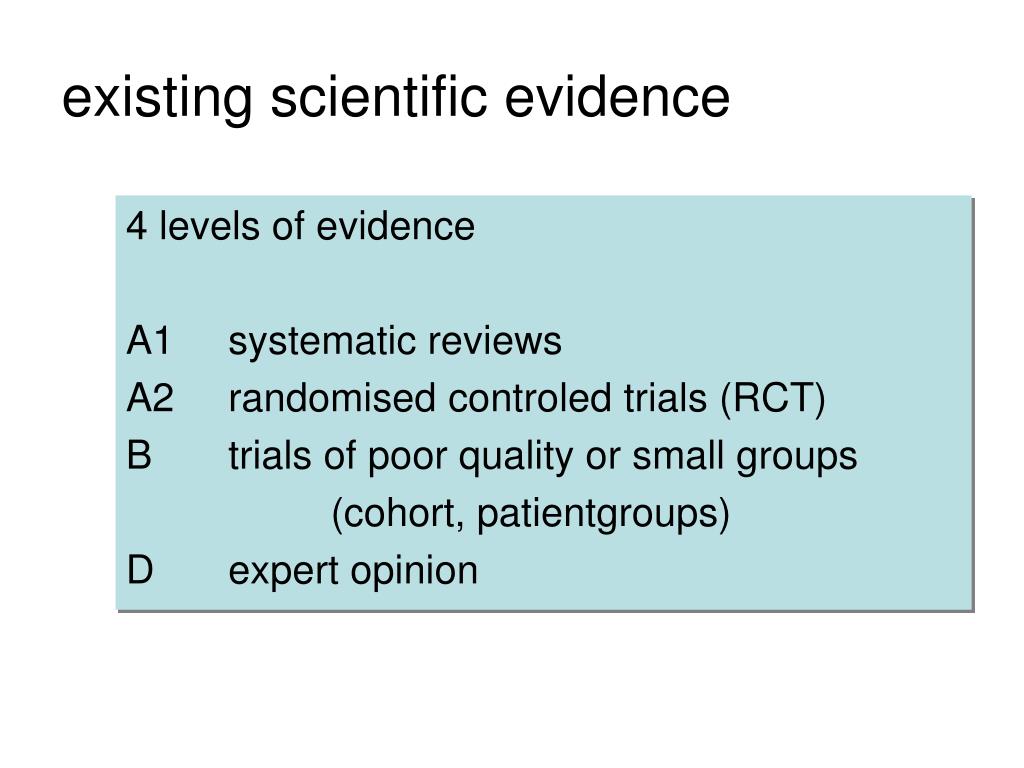 existing scientific evidence

4 levels of evidence

A1 systematic reviews
A2 randomised controled trials (RCT)
B trials of poor quality or small groups
(cohort, patientgroups)
D expert opinion